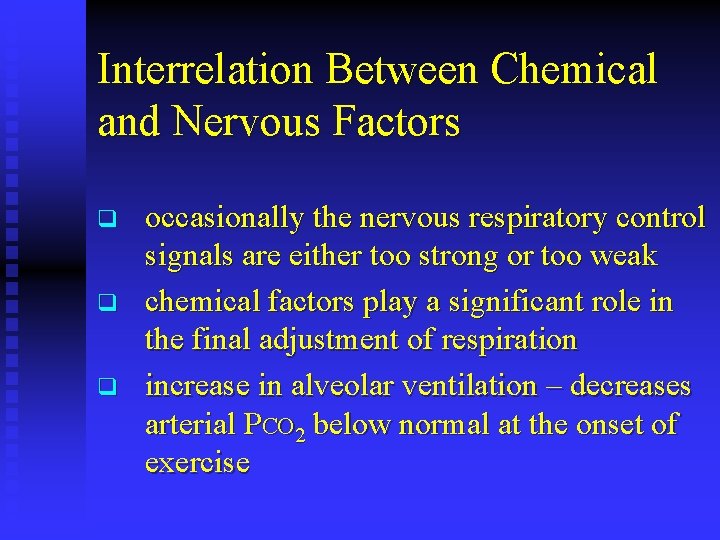 Interrelation Between Chemical and Nervous Factors

- occasionally the nervous respiratory control signals are either too strong or too weak
- chemical factors play a significant role in the final adjustment of respiration
- increase in alveolar ventilation – decreases arterial $P_{CO_2}$ below normal at the onset of exercise